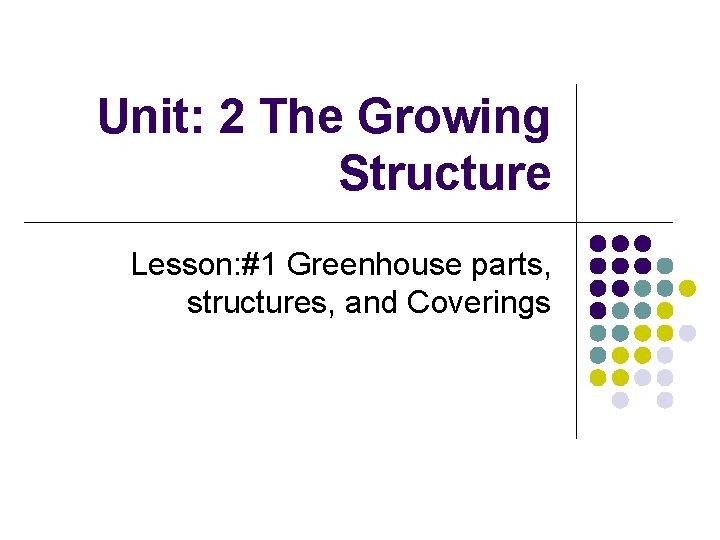 Unit: 2 The Growing Structure

Lesson:#1 Greenhouse parts, structures, and Coverings